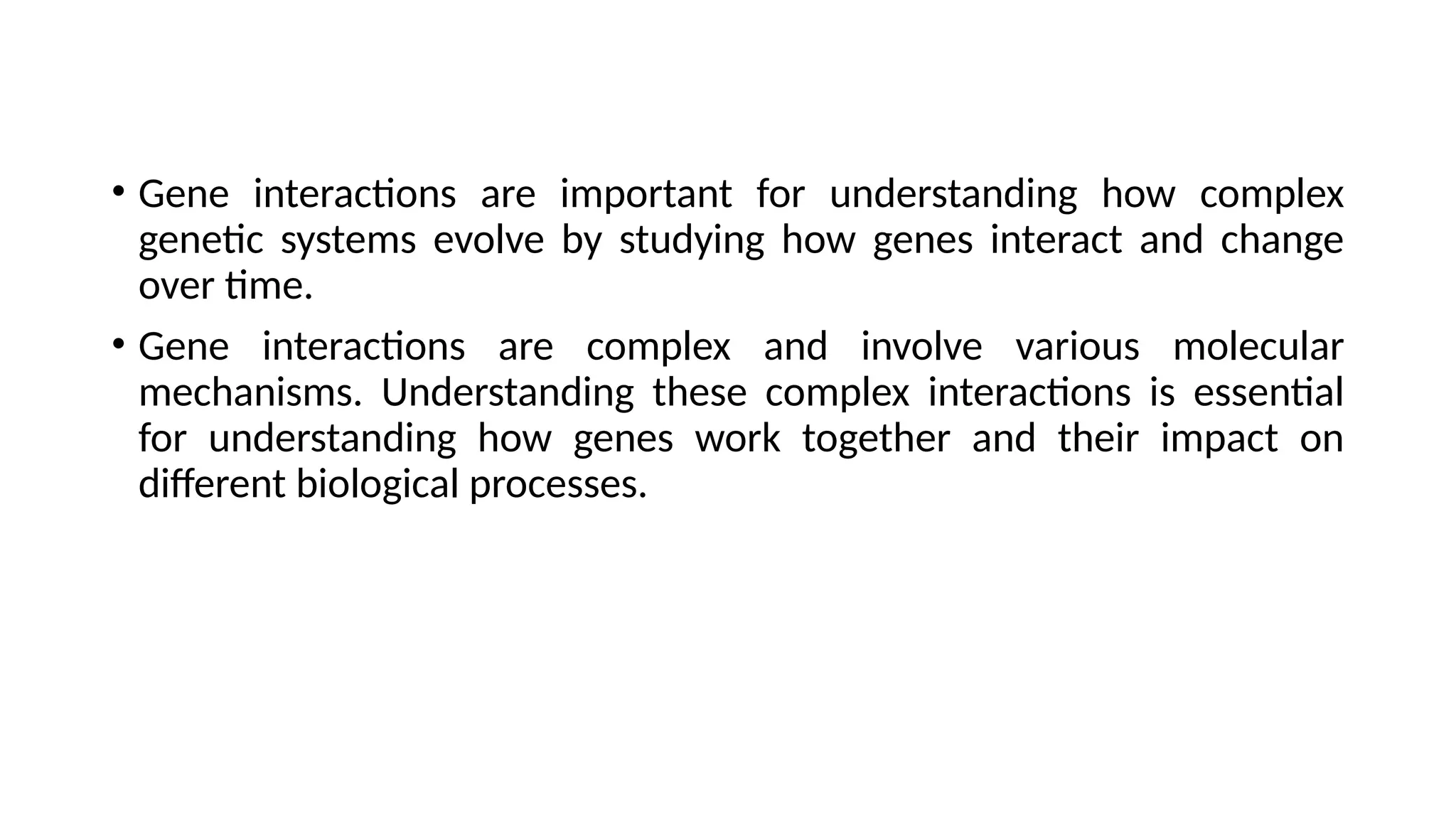 • Gene interactions are important for understanding how complex genetic systems evolve by studying how genes interact and change over time.

• Gene interactions are complex and involve various molecular mechanisms. Understanding these complex interactions is essential for understanding how genes work together and their impact on different biological processes.